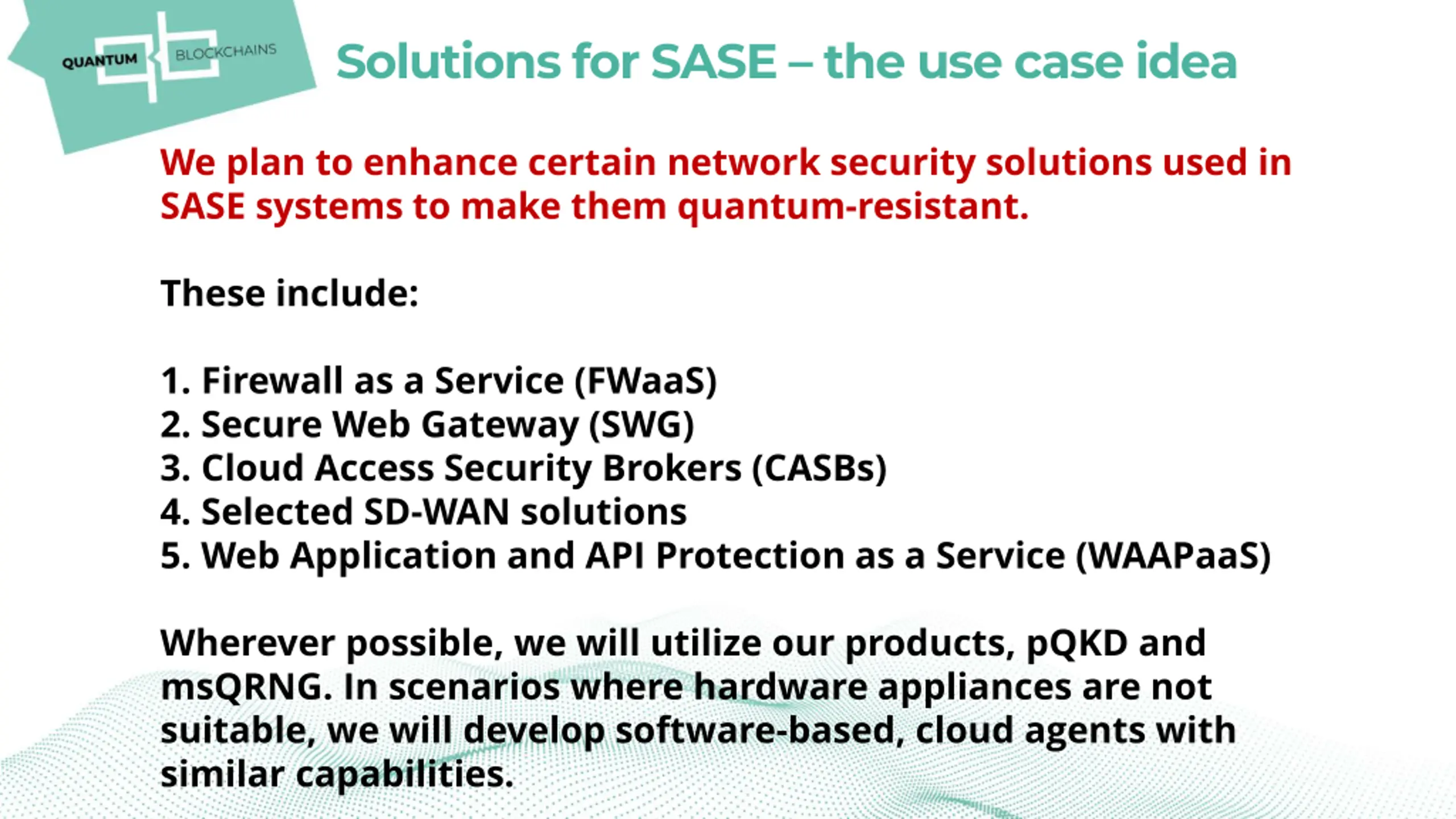 QUANTUM BLOCKCHAINS

Solutions for SASE – the use case idea

We plan to enhance certain network security solutions used in SASE systems to make them quantum-resistant.

These include:

1. Firewall as a Service (FWaaS)
2. Secure Web Gateway (SWG)
3. Cloud Access Security Brokers (CASBs)
4. Selected SD-WAN solutions
5. Web Application and API Protection as a Service (WAAPaaS)

Wherever possible, we will utilize our products, pQKD and msQRNG. In scenarios where hardware appliances are not suitable, we will develop software-based, cloud agents with similar capabilities.